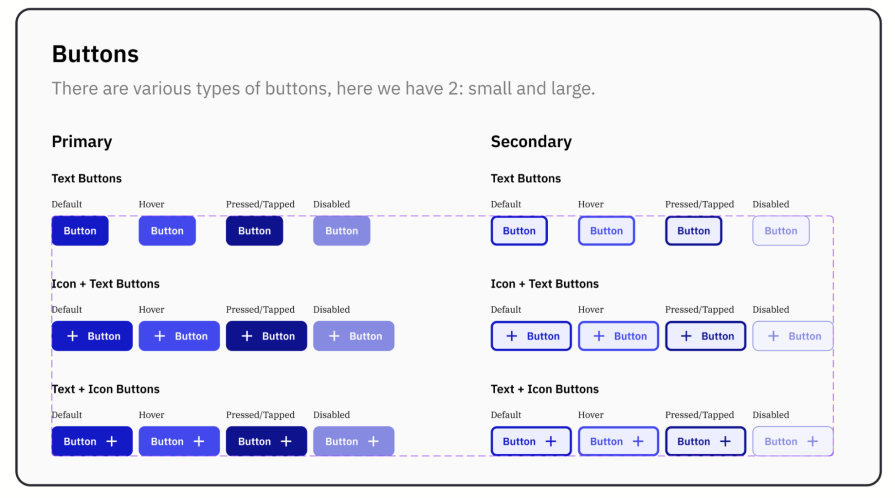 Buttons

There are various types of buttons, here we have 2: small and large.

Primary

Text Buttons

Default Hover Pressed/Tapped Disabled

Button Button Button Button

Icon + Text Buttons

Default Hover Pressed/Tapped Disabled

+ Button + Button + Button + Button

Text + Icon Buttons

Default Hover Pressed/Tapped Disabled

Button + Button + Button + Button +

Secondary

Text Buttons

Default Hover Pressed/Tapped Disabled

Button Button Button Button

Icon + Text Buttons

Default Hover Pressed/Tapped Disabled

+ Button + Button + Button + Button

Text + Icon Buttons

Default Hover Pressed/Tapped Disabled

Button + Button + Button + Button +